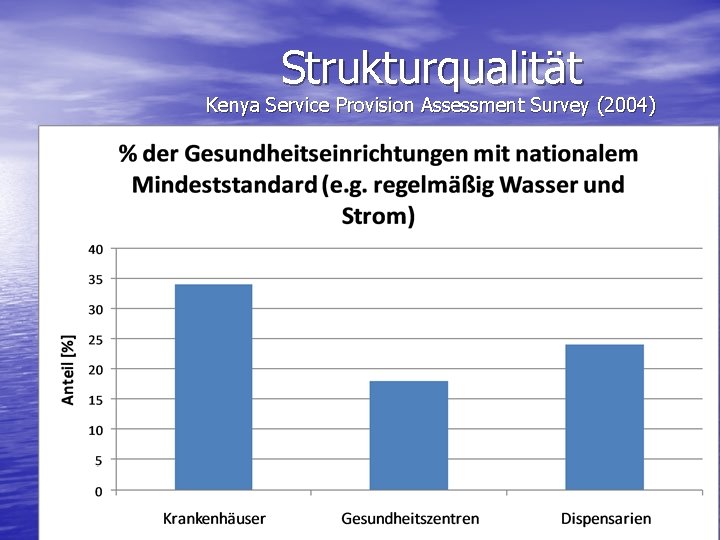 Strukturqualität
Kenya Service Provision Assessment Survey (2004)

% der Gesundheitseinrichtungen mit nationalem Mindeststandard (e.g. regelmäßig Wasser und Strom)

Anteil [%]

40
35
30
25
20
15
10
5
0

Krankenhäuser
Gesundheitszentren
Dispensarien